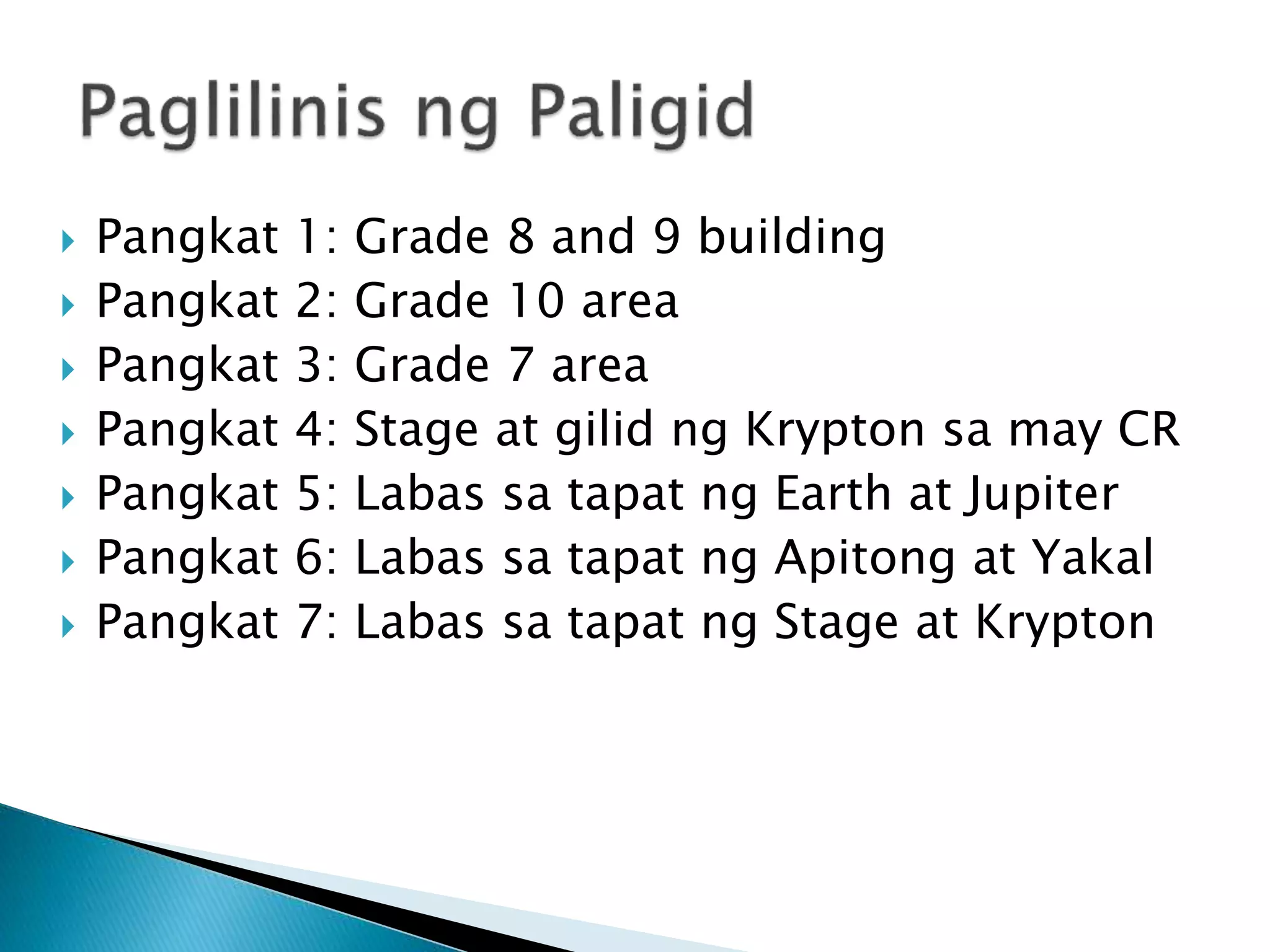 Paglilinis ng Paligid

Pangkat 1: Grade 8 and 9 building
Pangkat 2: Grade 10 area
Pangkat 3: Grade 7 area
Pangkat 4: Stage at gilid ng Krypton sa may CR
Pangkat 5: Labas sa tapat ng Earth at Jupiter
Pangkat 6: Labas sa tapat ng Apitong at Yakal
Pangkat 7: Labas sa tapat ng Stage at Krypton